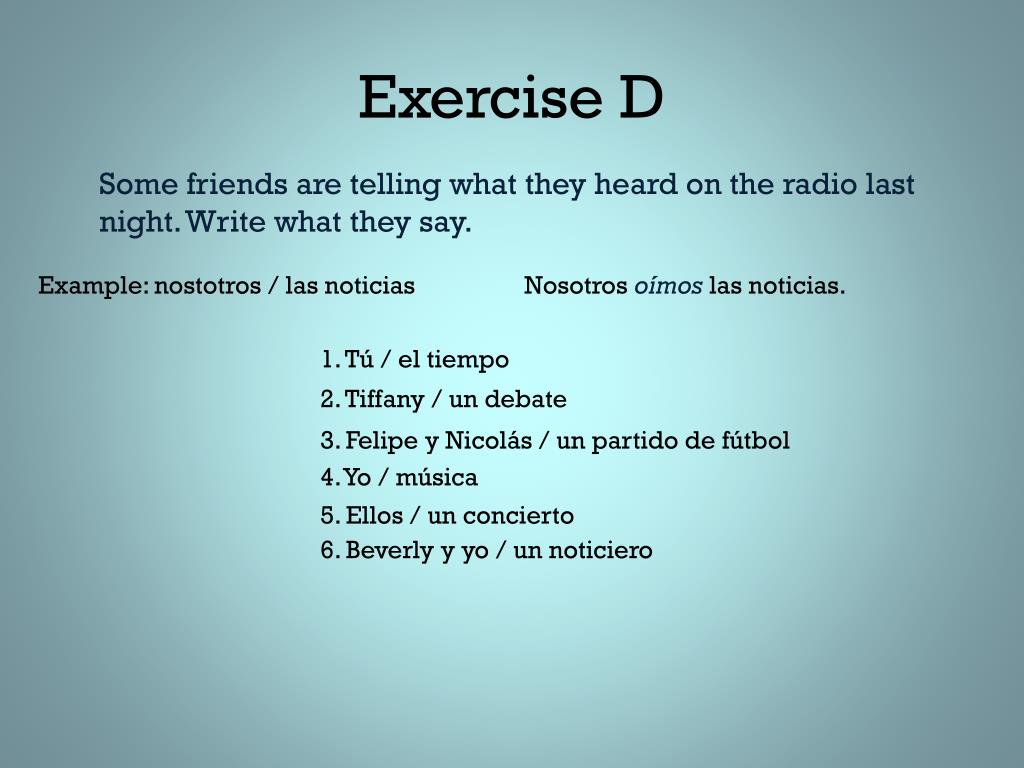 Exercise D

Some friends are telling what they heard on the radio last night. Write what they say.

Example: nostotros / las noticias Nosotros oímos las noticias.

1. Tú / el tiempo
2. Tiffany / un debate
3. Felipe y Nicolás / un partido de fútbol
4. Yo / música
5. Ellos / un concierto
6. Beverly y yo / un noticiero